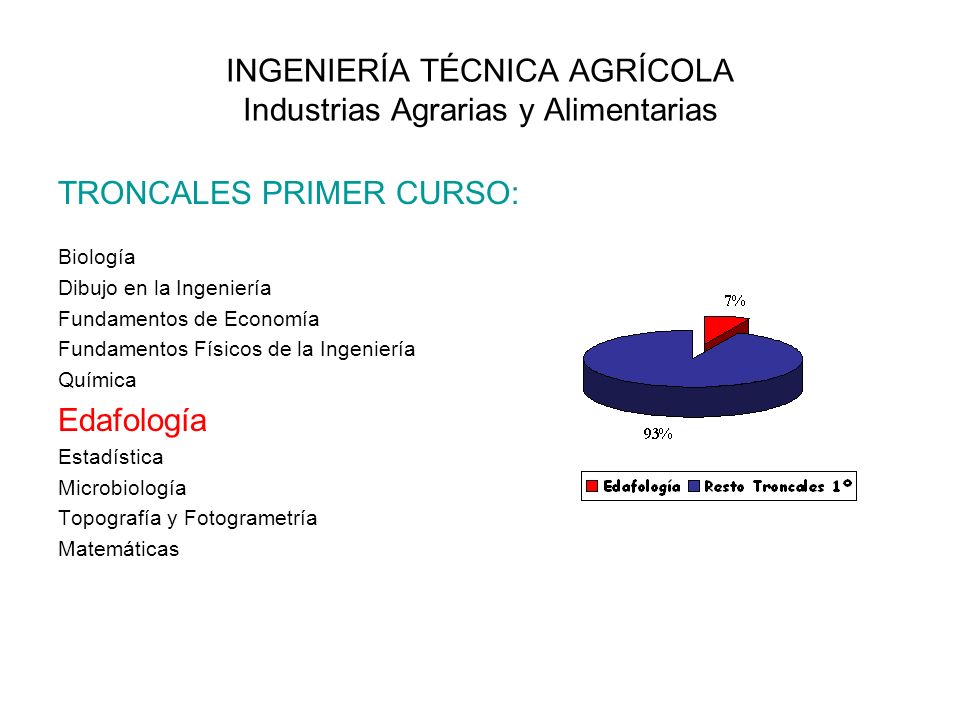 INGENIERÍA TÉCNICA AGRÍCOLA
Industrias Agrarias y Alimentarias

TRONCALES PRIMER CURSO:

Biología
Dibujo en la Ingeniería
Fundamentos de Economía
Fundamentos Físicos de la Ingeniería
Química
Edafología
Estadística
Microbiología
Topografía y Fotogrametría
Matemáticas

7%
93%
Edafología
Resto Troncales 1º